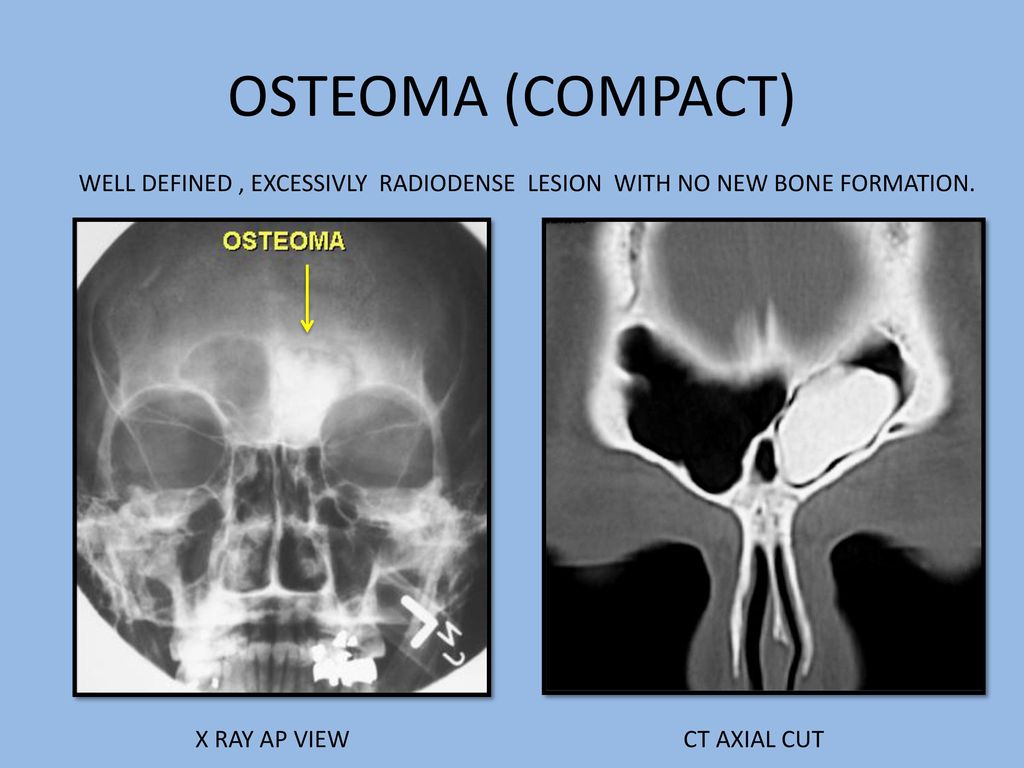 OSTEOMA (COMPACT)

WELL DEFINED , EXCESSIVLY RADIODENSE LESION WITH NO NEW BONE FORMATION.

OSTEOMA

X RAY AP VIEW

CT AXIAL CUT